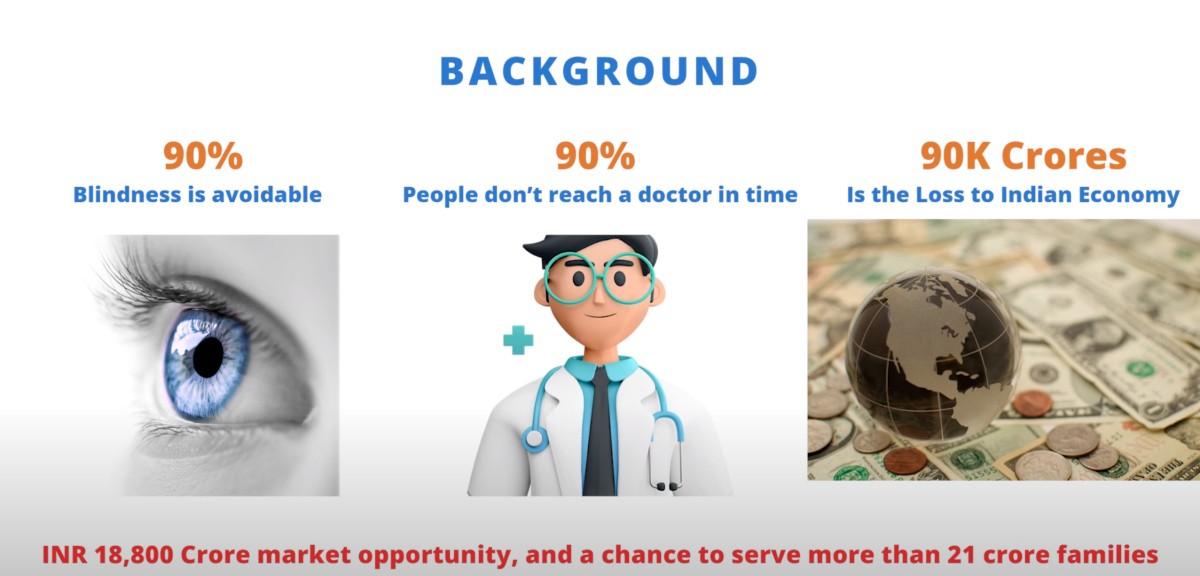 BACKGROUND

90%
Blindness is avoidable

90%
People don't reach a doctor in time

90K Crores
Is the Loss to Indian Economy

INR 18,800 Crore market opportunity, and a chance to serve more than 21 crore families